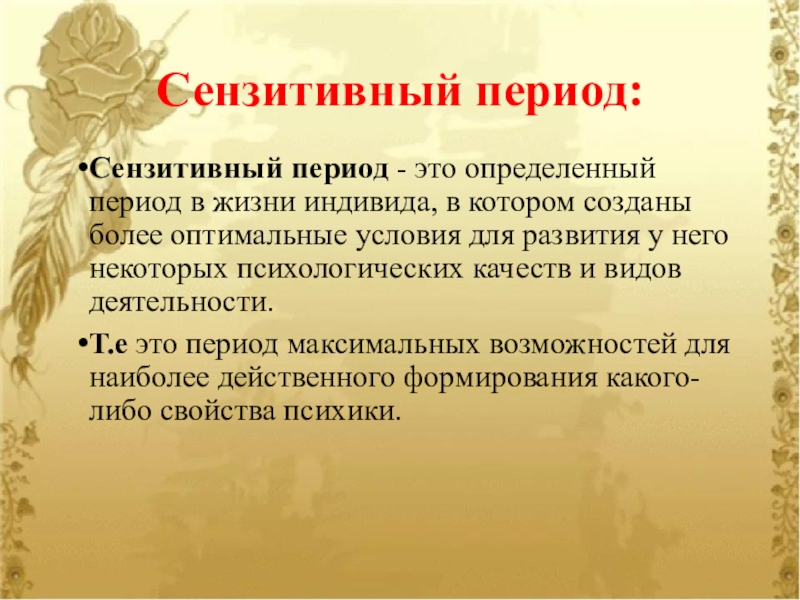 Сензитивный период:

•Сензитивный период - это определенный период в жизни индивида, в котором созданы более оптимальные условия для развития у него некоторых психологических качеств и видов деятельности.

•Т.е это период максимальных возможностей для наиболее действенного формирования какого-либо свойства психики.